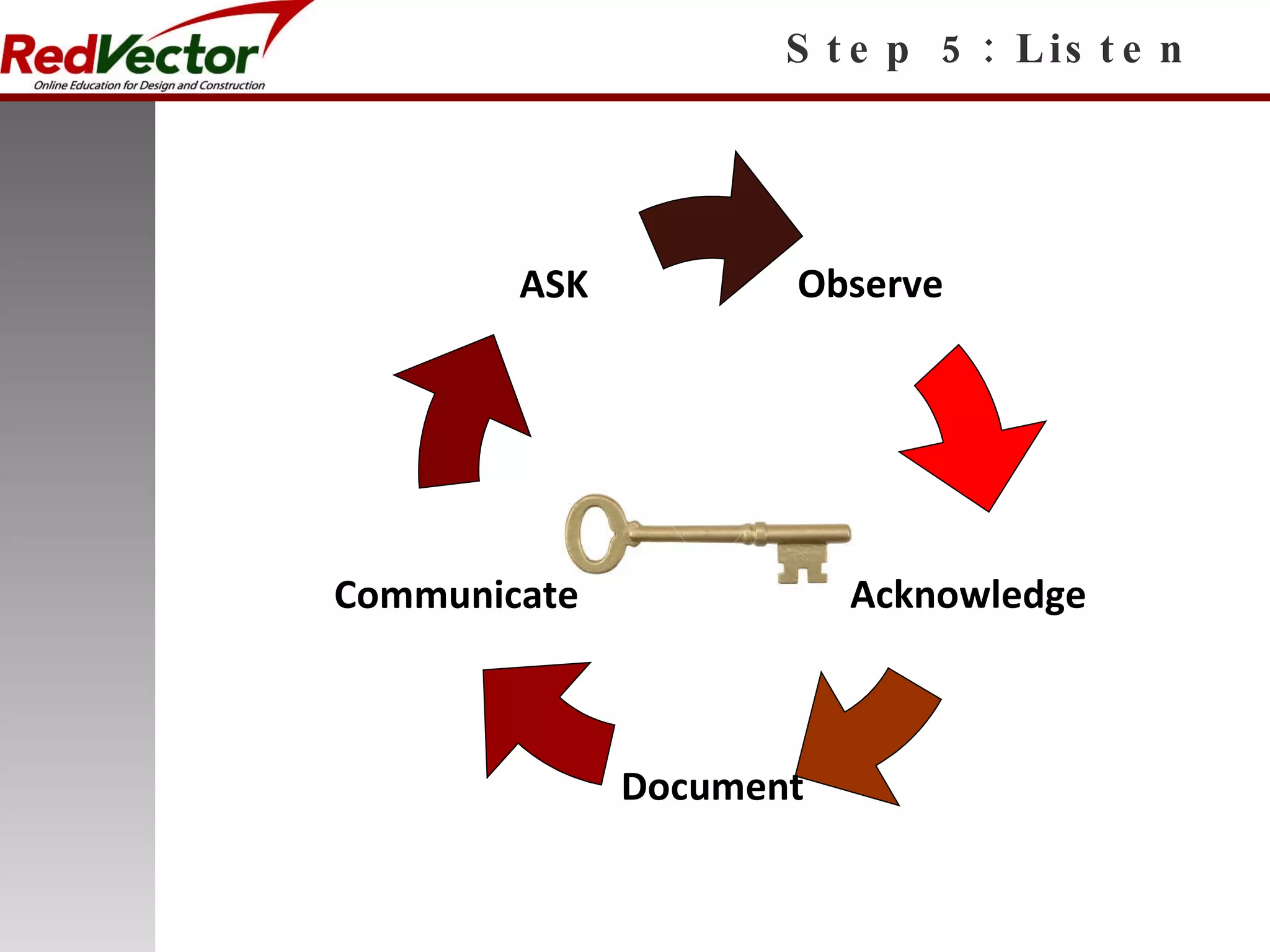 RedVector
Online Education for Design and Construction

Step 5: Listen

ASK

Observe

Acknowledge

Document

Communicate